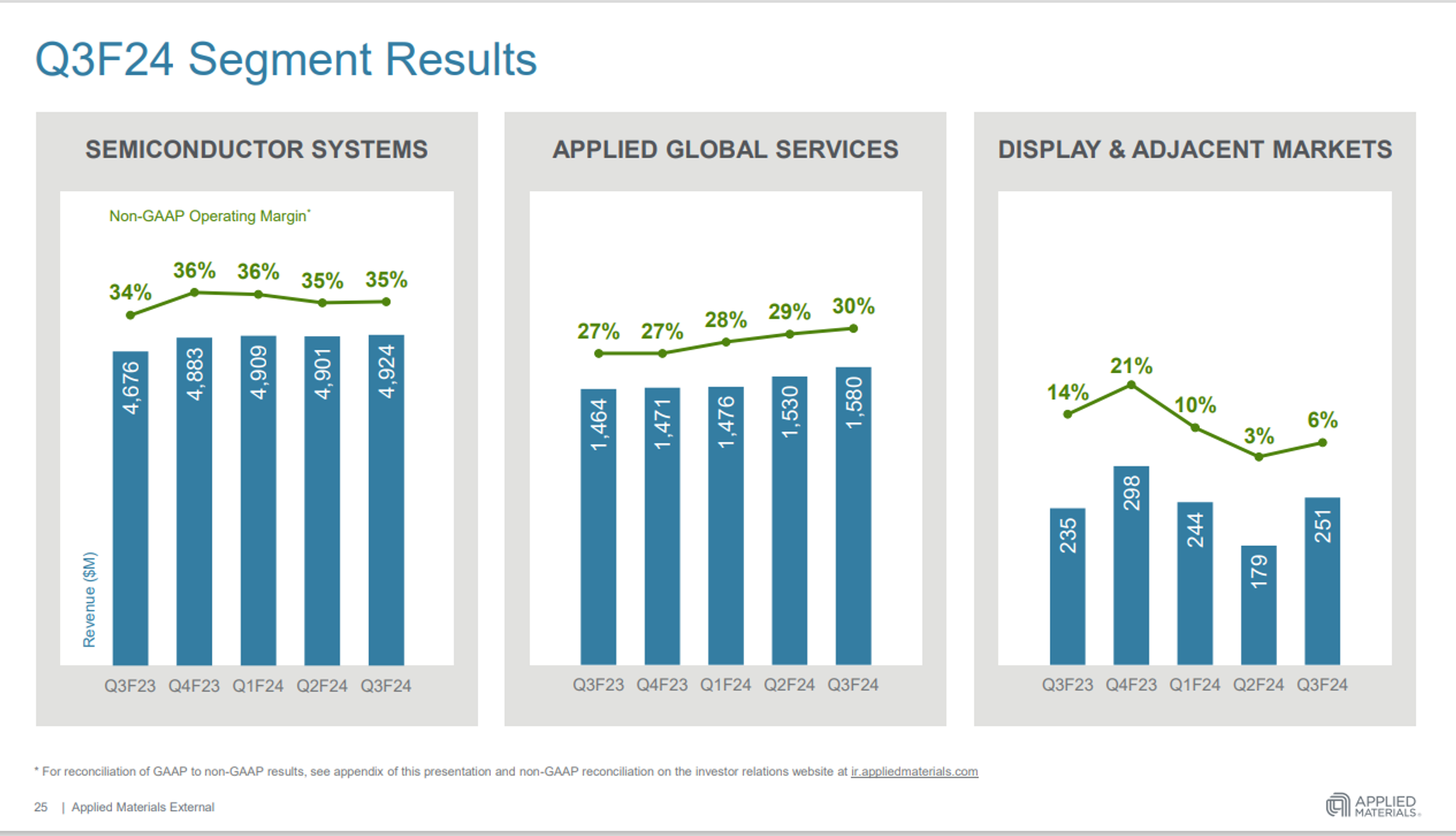 Q3F24 Segment Results

SEMICONDUCTOR SYSTEMS

Non-GAAP Operating Margin*

34% 36% 36% 35% 35%

4,676 4,883 4,909 4,901 4,924

Revenue ($M)

Q3F23 Q4F23 Q1F24 Q2F24 Q3F24

APPLIED GLOBAL SERVICES

27% 27% 28% 29% 30%

1,464 1,471 1,476 1,530 1,580

Q3F23 Q4F23 Q1F24 Q2F24 Q3F24

DISPLAY & ADJACENT MARKETS

14% 21% 10% 3% 6%

235 298 244 179 251

Q3F23 Q4F23 Q1F24 Q2F24 Q3F24

* For reconciliation of GAAP to non-GAAP results, see appendix of this presentation and non-GAAP reconciliation on the investor relations website at ir.appliedmaterials.com

25 | Applied Materials External

APPLIED MATERIALS